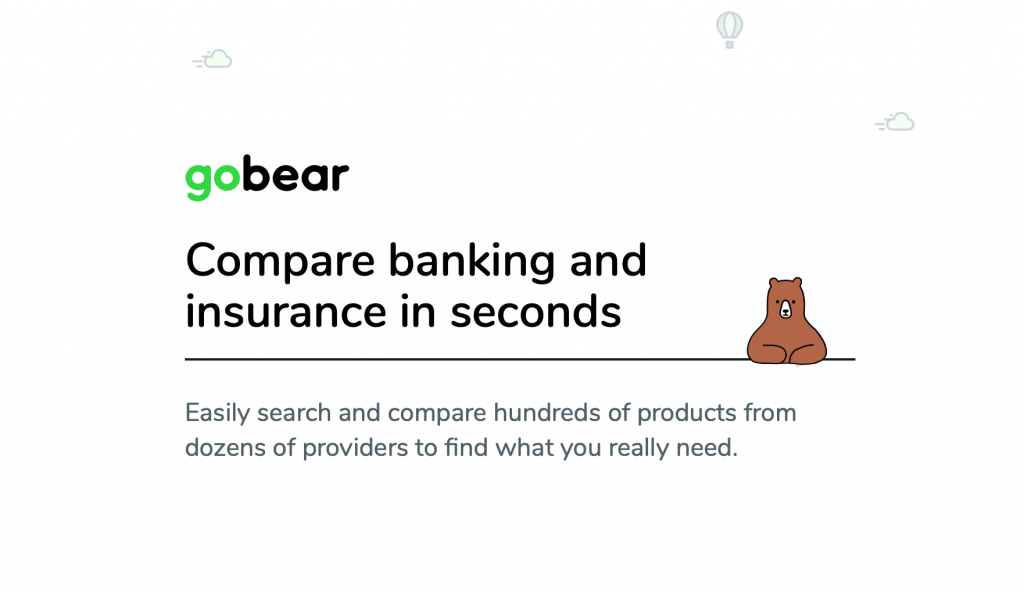 gobear

Compare banking and insurance in seconds

Easily search and compare hundreds of products from dozens of providers to find what you really need.